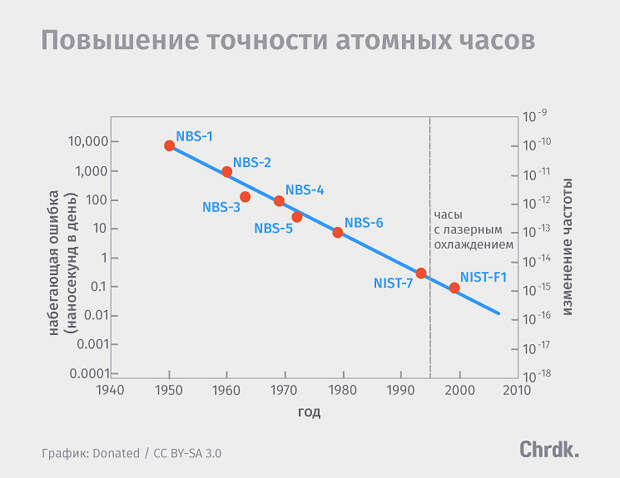 Повышение точности атомных часов

набегающая ошибка (наносекунд в день)

10,000
1,000
100
10
1
0.1
0.01
0.001
0.0001

NBS-1
NBS-2
NBS-3
NBS-4
NBS-5
NBS-6
NIST-7
NIST-F1

часы с лазерным охлаждением

$10^{-9}$
$10^{-10}$
$10^{-11}$
$10^{-12}$
$10^{-13}$
$10^{-14}$
$10^{-15}$
$10^{-16}$
$10^{-17}$
$10^{-18}$

изменение частоты

1940 1950 1960 1970 1980 1990 2000 2010

год

График: Donated / CC BY-SA 3.0

Chrdk.